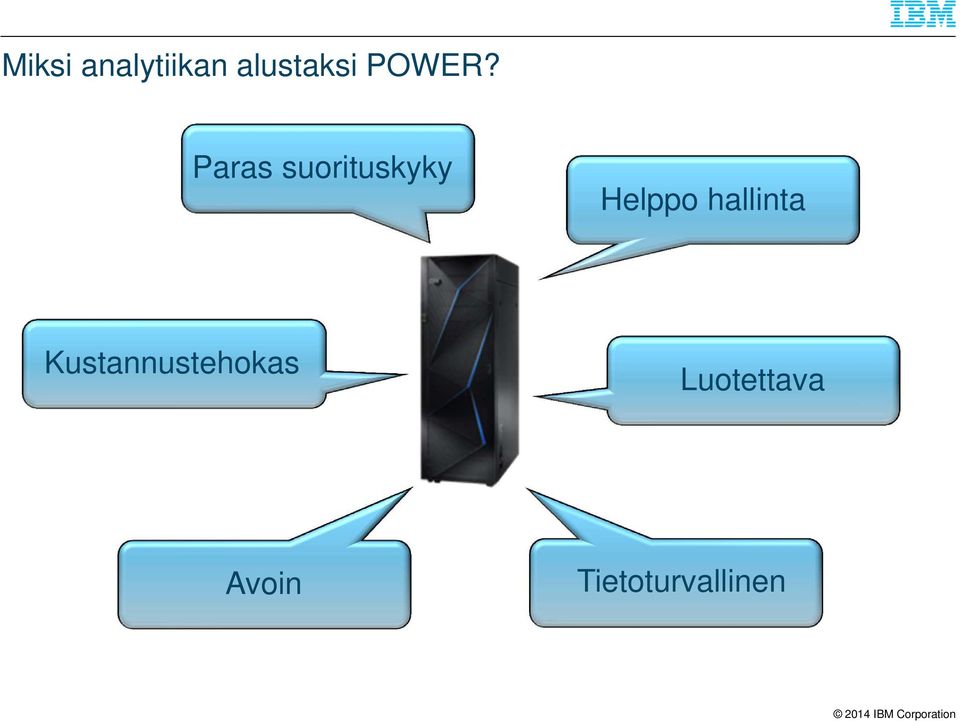 IBM

Miksi analytiikan alustaksi POWER?

Paras suorituskyky

Helppo hallinta

Kustannustehokas

Luotettava

Avoin

Tietoturvallinen

© 2014 IBM Corporation